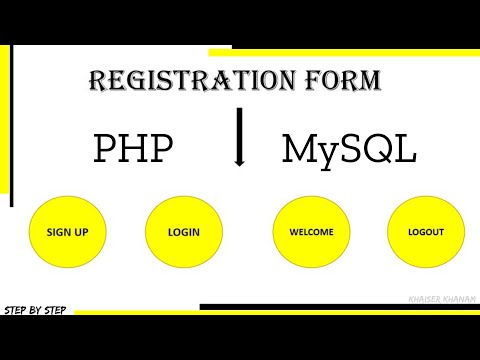 REGISTRATION FORM

PHP

MySQL

SIGN UP

LOGIN

WELCOME

LOGOUT

KHAISER KHANAM

STEP BY STEP